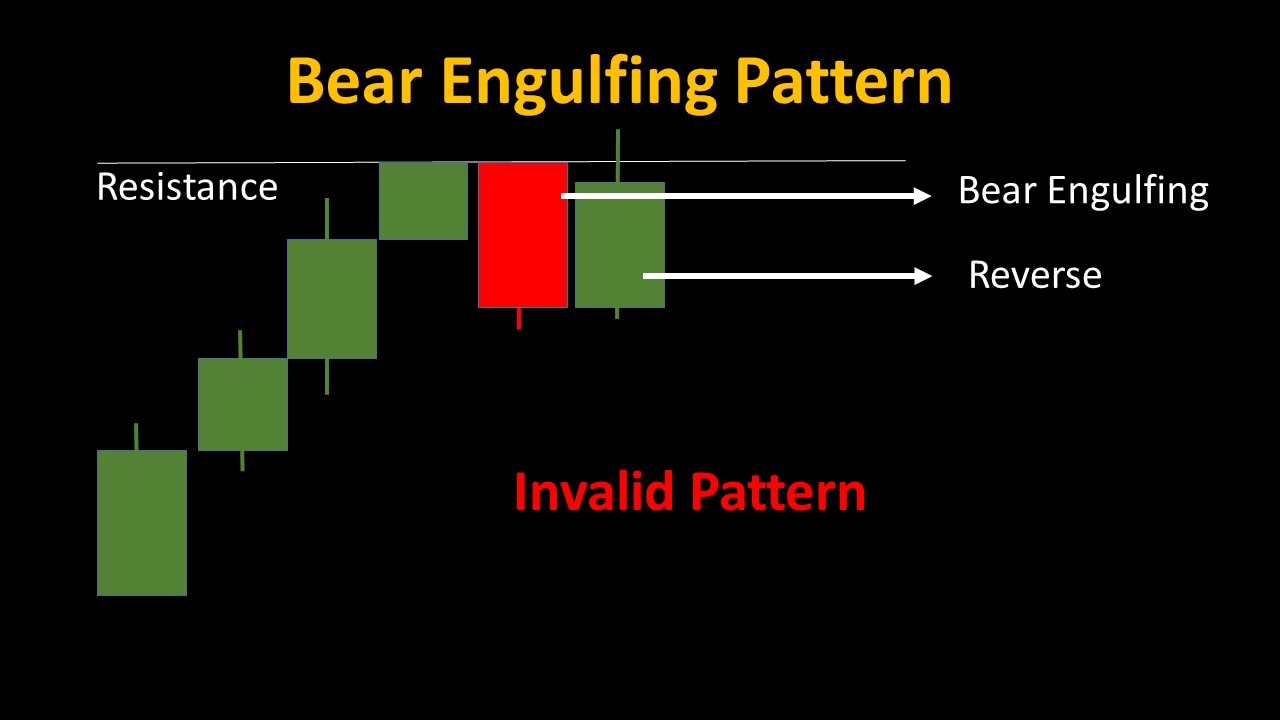 Bear Engulfing Pattern

Resistance

Bear Engulfing

Reverse

Invalid Pattern